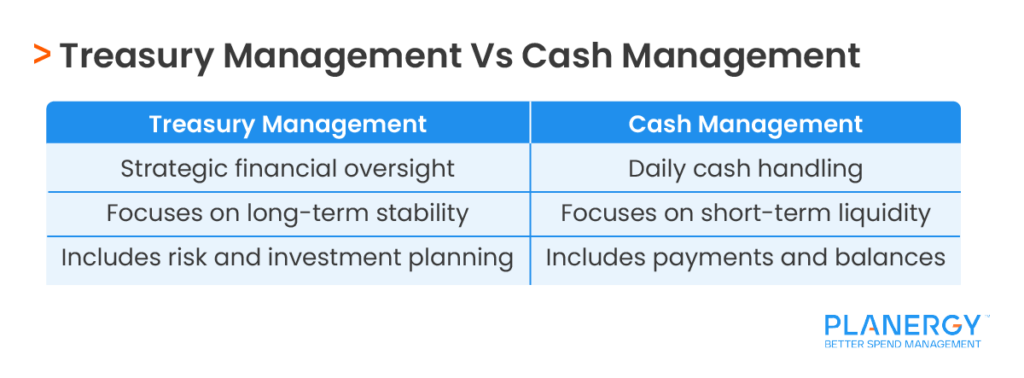 > Treasury Management Vs Cash Management

| Treasury Management | Cash Management |
|---|---|
| Strategic financial oversight | Daily cash handling |
| Focuses on long-term stability | Focuses on short-term liquidity |
| Includes risk and investment planning | Includes payments and balances |

PLANERGY™
BETTER SPEND MANAGEMENT